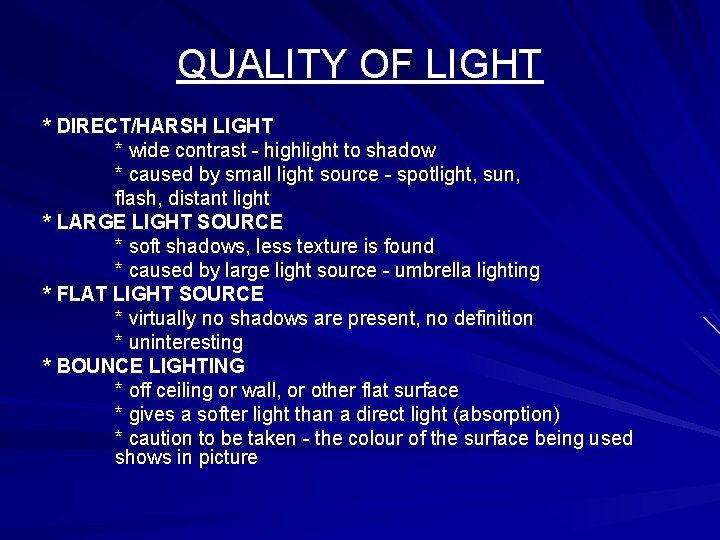 QUALITY OF LIGHT

* DIRECT/HARSH LIGHT
* wide contrast - highlight to shadow
* caused by small light source - spotlight, sun, flash, distant light
* LARGE LIGHT SOURCE
* soft shadows, less texture is found
* caused by large light source - umbrella lighting
* FLAT LIGHT SOURCE
* virtually no shadows are present, no definition
* uninteresting
* BOUNCE LIGHTING
* off ceiling or wall, or other flat surface
* gives a softer light than a direct light (absorption)
* caution to be taken - the colour of the surface being used shows in picture